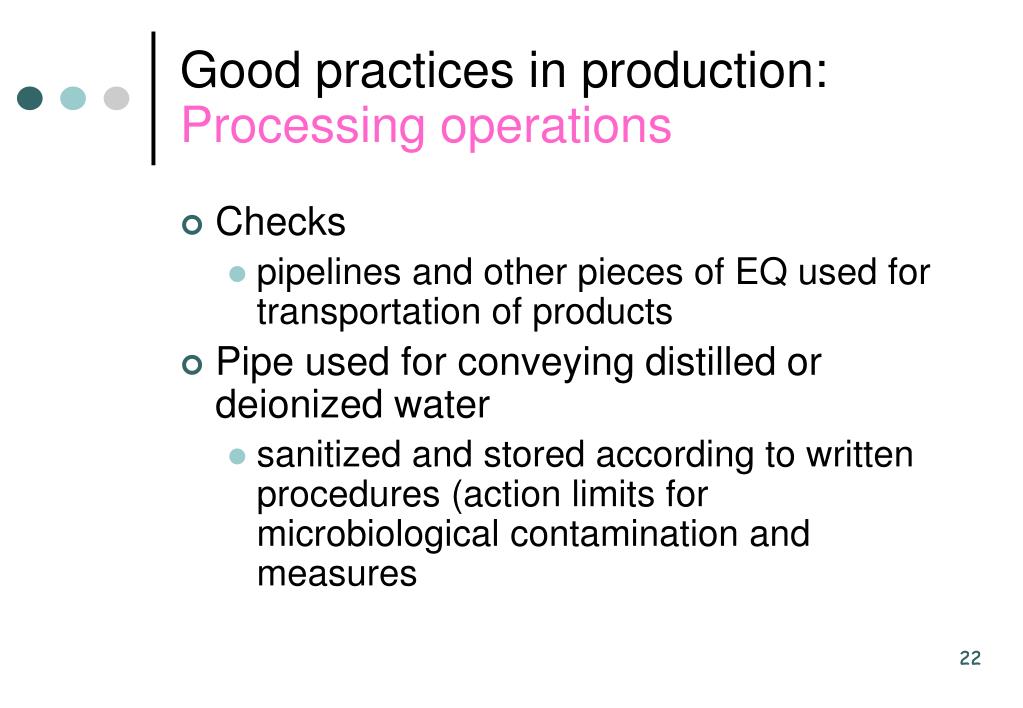 Good practices in production:
Processing operations

Checks

pipelines and other pieces of EQ used for transportation of products

Pipe used for conveying distilled or deionized water

sanitized and stored according to written procedures (action limits for microbiological contamination and measures

22